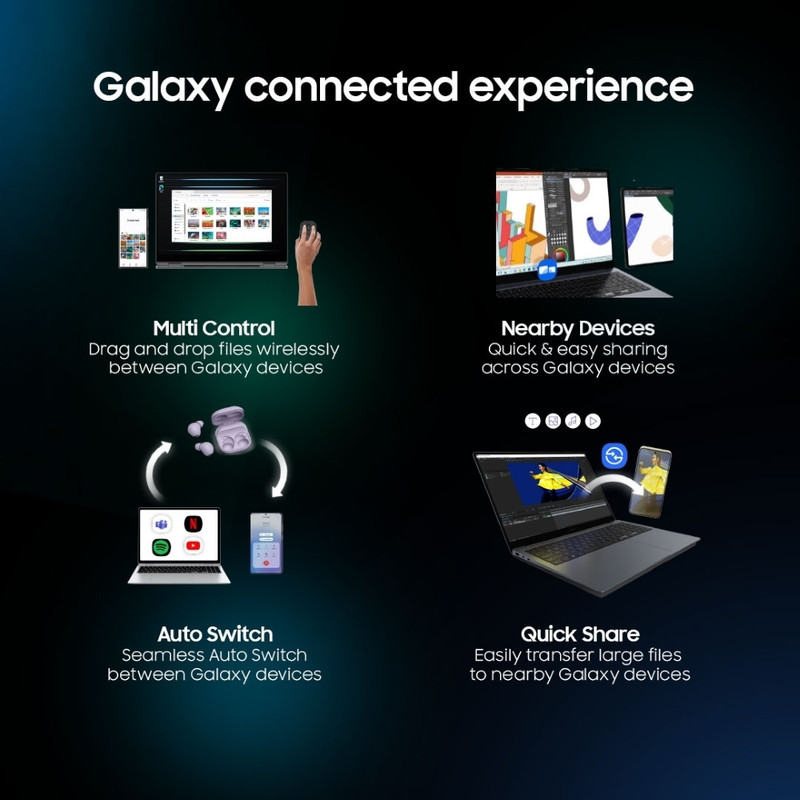 Galaxy connected experience

Multi Control
Drag and drop files wirelessly between Galaxy devices

Nearby Devices
Quick & easy sharing across Galaxy devices

Auto Switch
Seamless Auto Switch between Galaxy devices

Quick Share
Easily transfer large files to nearby Galaxy devices